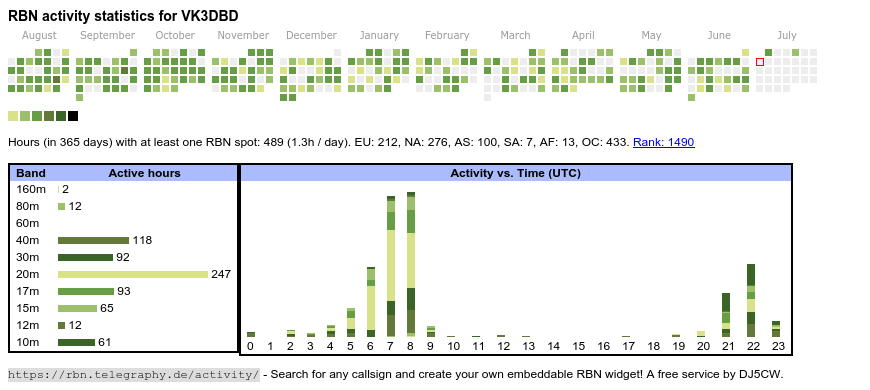 RBN activity statistics for VK3DBD

August September October November December January February March April May June July

Hours (in 365 days) with at least one RBN spot: 489 (1.3h / day). EU: 212, NA: 276, AS: 100, SA: 7, AF: 13, OC: 433. Rank: 1490

| Band | Active hours |
|---|---|
| 160m | 2 |
| 80m | 12 |
| 60m | |
| 40m | 118 |
| 30m | 92 |
| 20m | 247 |
| 17m | 93 |
| 15m | 65 |
| 12m | 12 |
| 10m | 61 |

Activity vs. Time (UTC)

0 1 2 3 4 5 6 7 8 9 10 11 12 13 14 15 16 17 18 19 20 21 22 23

https://rbn.telegraphy.de/activity/ - Search for any callsign and create your own embeddable RBN widget! A free service by DJ5CW.